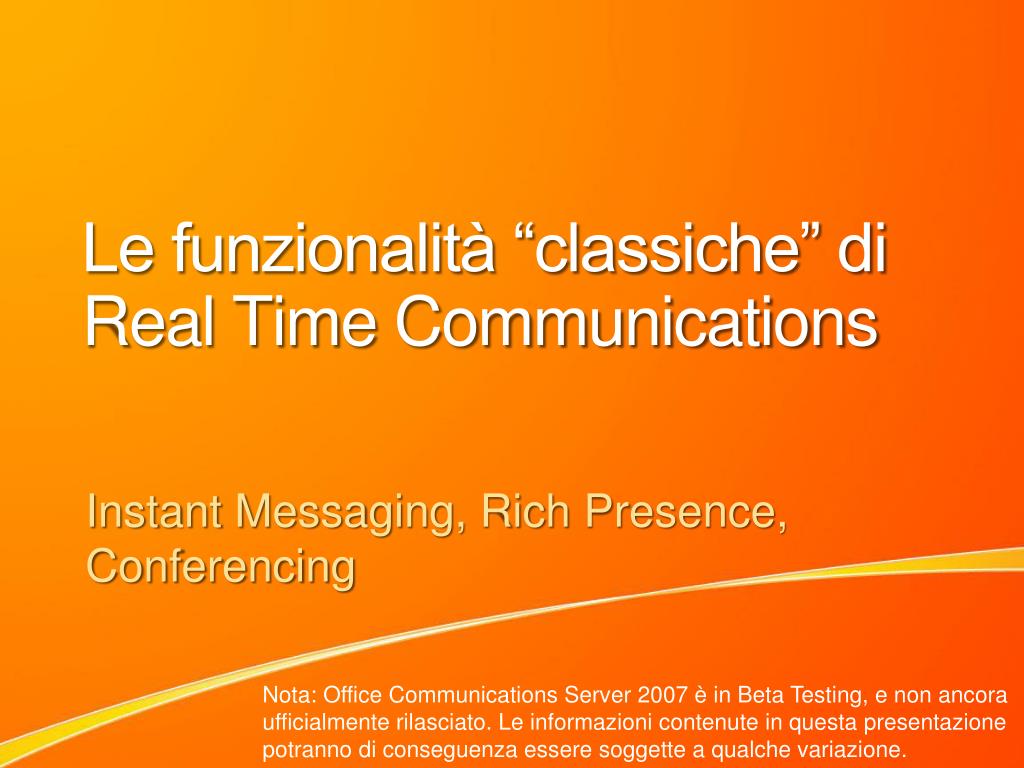 Le funzionalità “classiche” di Real Time Communications

Instant Messaging, Rich Presence, Conferencing

Nota: Office Communications Server 2007 è in Beta Testing, e non ancora ufficialmente rilasciato. Le informazioni contenute in questa presentazione potranno di conseguenza essere soggette a qualche variazione.